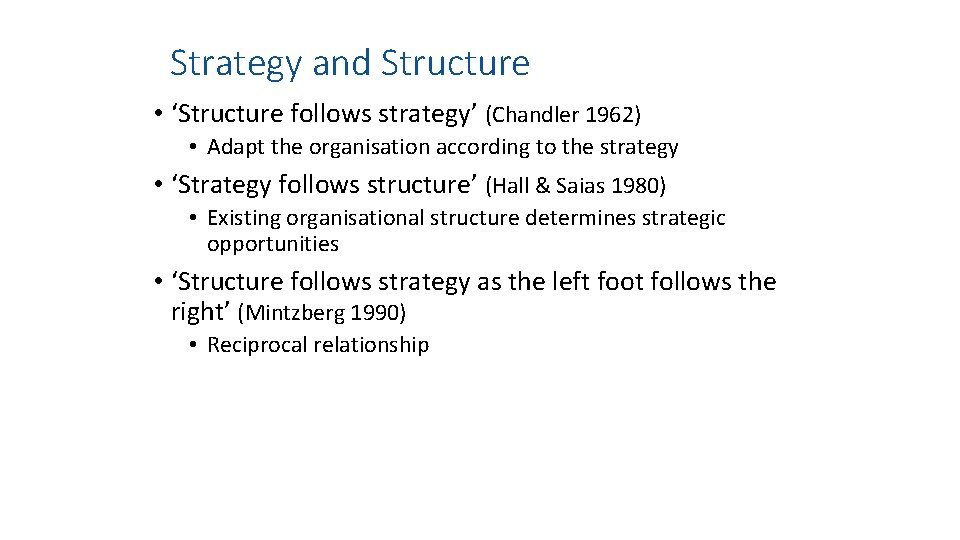 Strategy and Structure

• ‘Structure follows strategy’ (Chandler 1962)

• Adapt the organisation according to the strategy

• ‘Strategy follows structure’ (Hall & Saias 1980)

• Existing organisational structure determines strategic opportunities

• ‘Structure follows strategy as the left foot follows the right’ (Mintzberg 1990)

• Reciprocal relationship